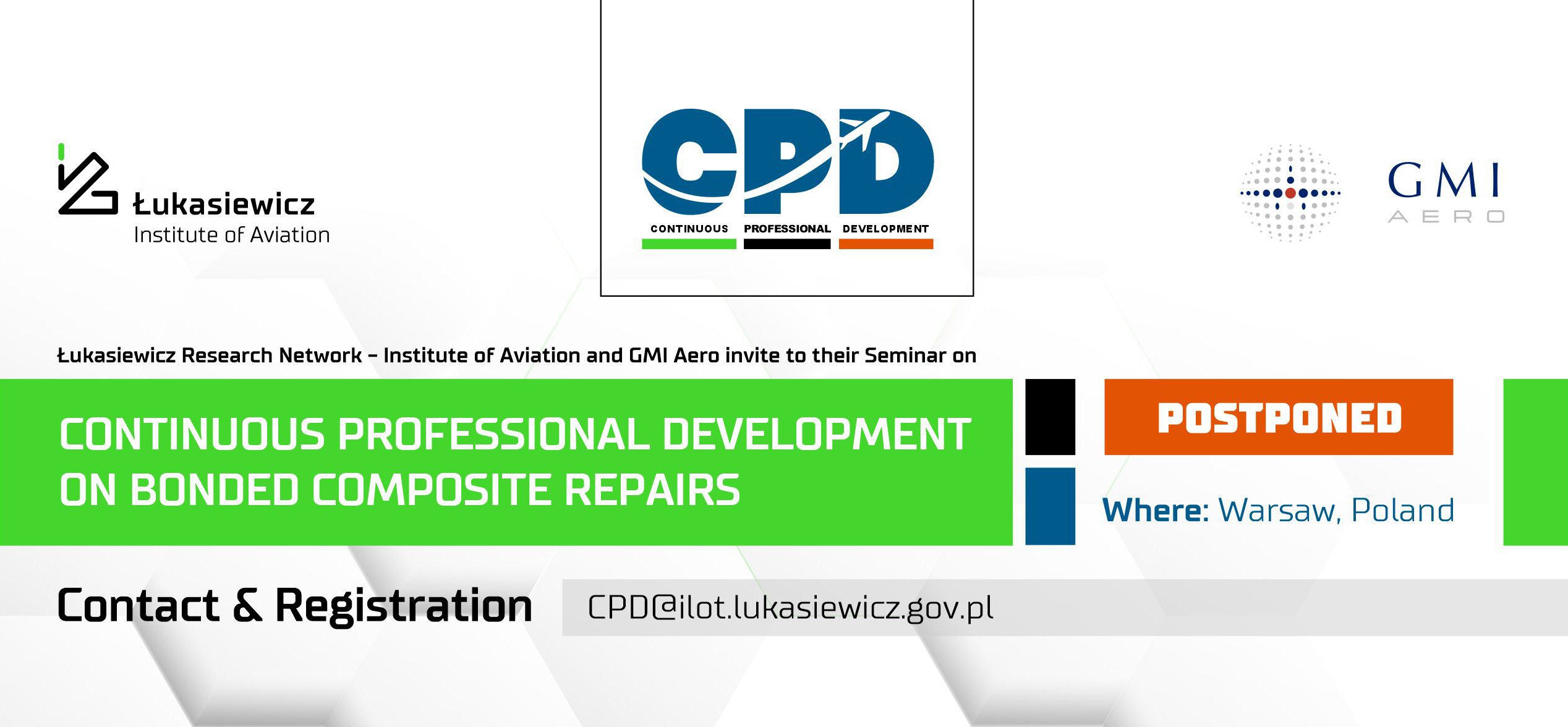 Łukasiewicz
Institute of Aviation

CPD
CONTINUOUS PROFESSIONAL DEVELOPMENT

GMI
AERO

Łukasiewicz Research Network – Institute of Aviation and GMI Aero invite to their Seminar on

CONTINUOUS PROFESSIONAL DEVELOPMENT ON BONDED COMPOSITE REPAIRS

POSTPONED

Where: Warsaw, Poland

Contact & Registration

CPD@ilot.lukasiewicz.gov.pl